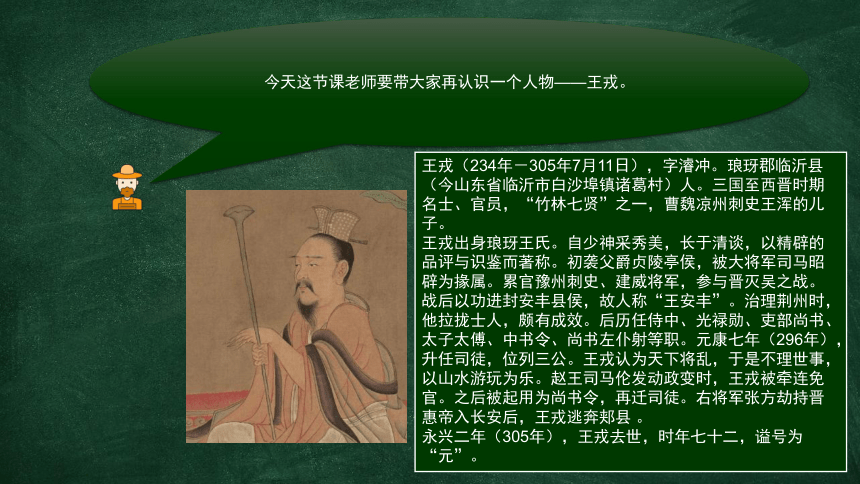 今天这节课老师要带大家再认识一个人物——王戎。

王戎（234年－305年7月11日），字濬冲。琅玡郡临沂县（今山东省临沂市白沙埠镇诸葛村）人。三国至西晋时期名士、官员，“竹林七贤”之一，曹魏凉州刺史王浑的儿子。
王戎出身琅玡王氏。自少神采秀美，长于清谈，以精辟的品评与识鉴而著称。初袭父爵贞陵亭侯，被大将军司马昭辟为掾属。累官豫州刺史、建威将军，参与晋灭吴之战。战后以功进封安丰县侯，故人称“王安丰”。治理荆州时，他拉拢士人，颇有成效。后历任侍中、光禄勋、吏部尚书、太子太傅、中书令、尚书左仆射等职。元康七年（296年），升任司徒，位列三公。王戎认为天下将乱，于是不理世事，以山水游玩为乐。赵王司马伦发动政变时，王戎被牵连免官。之后被起用为尚书令，再迁司徒。右将军张方劫持晋惠帝入长安后，王戎逃奔郏县 。
永兴二年（305年），王戎去世，时年七十二，谥号为“元”。